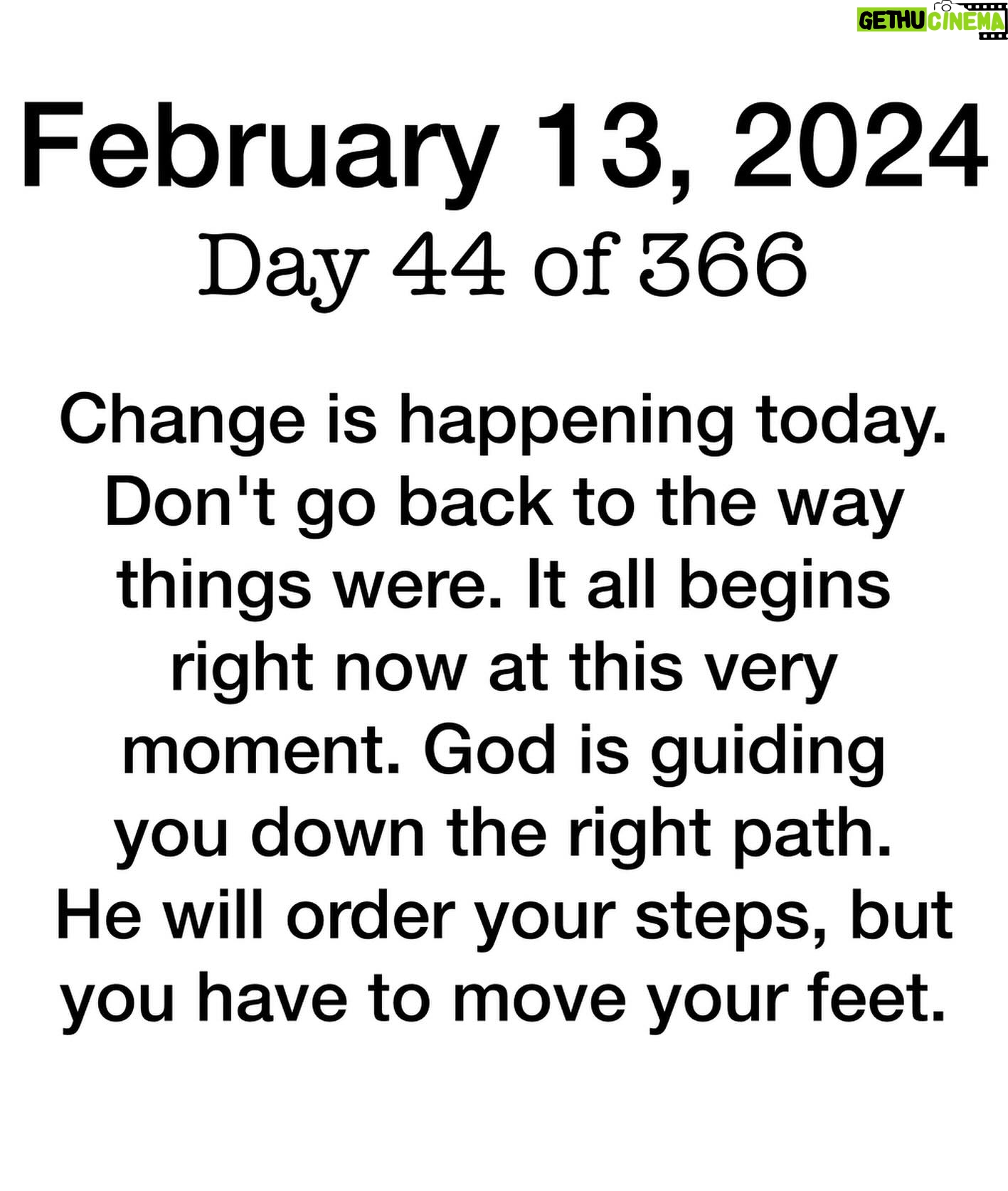 GETHU CINEMA

February 13, 2024
Day 44 of 366

Change is happening today. Don't go back to the way things were. It all begins right now at this very moment. God is guiding you down the right path. He will order your steps, but you have to move your feet.